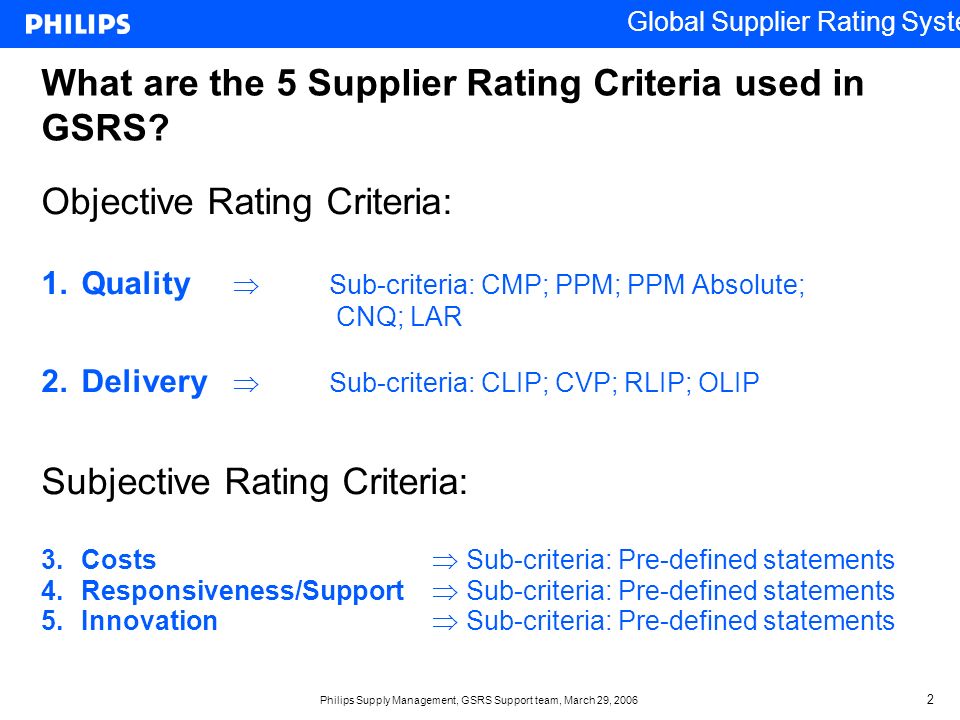 PHILIPS

Global Supplier Rating Syste

What are the 5 Supplier Rating Criteria used in GSRS?

Objective Rating Criteria:

1. Quality $\Rightarrow$ Sub-criteria: CMP; PPM; PPM Absolute; CNQ; LAR

2. Delivery $\Rightarrow$ Sub-criteria: CLIP; CVP; RLIP; OLIP

Subjective Rating Criteria:

3. Costs $\Rightarrow$ Sub-criteria: Pre-defined statements
4. Responsiveness/Support $\Rightarrow$ Sub-criteria: Pre-defined statements
5. Innovation $\Rightarrow$ Sub-criteria: Pre-defined statements

Philips Supply Management, GSRS Support team, March 29, 2006

2